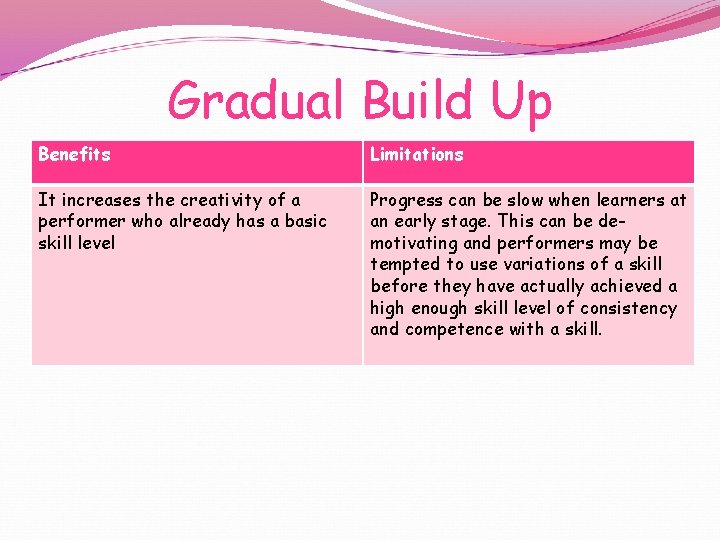 Gradual Build Up

| Benefits | Limitations |
|---|---|
| It increases the creativity of a performer who already has a basic skill level | Progress can be slow when learners at an early stage. This can be de-motivating and performers may be tempted to use variations of a skill before they have actually achieved a high enough skill level of consistency and competence with a skill. |